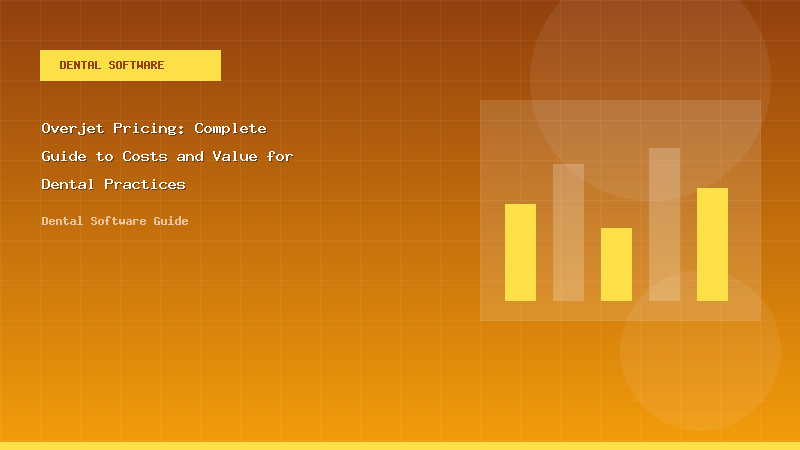 DENTAL SOFTWARE

Overjet Pricing: Complete Guide to Costs and Value for Dental Practices

Dental Software Guide